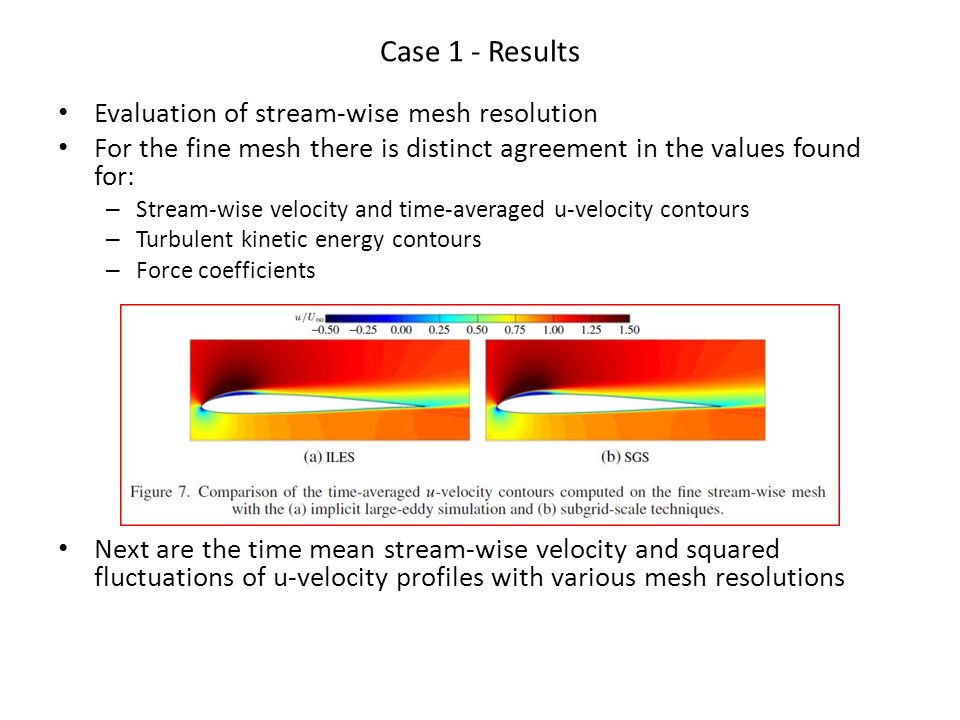 Case 1 - Results

• Evaluation of stream-wise mesh resolution
• For the fine mesh there is distinct agreement in the values found for:
– Stream-wise velocity and time-averaged u-velocity contours
– Turbulent kinetic energy contours
– Force coefficients

$u/U_\infty$
−0.50 −0.25 0.00 0.25 0.50 0.75 1.00 1.25 1.50

(a) ILES

(b) SGS

Figure 7. Comparison of the time-averaged $u$-velocity contours computed on the fine stream-wise mesh with the (a) implicit large-eddy simulation and (b) subgrid-scale techniques.

• Next are the time mean stream-wise velocity and squared fluctuations of u-velocity profiles with various mesh resolutions